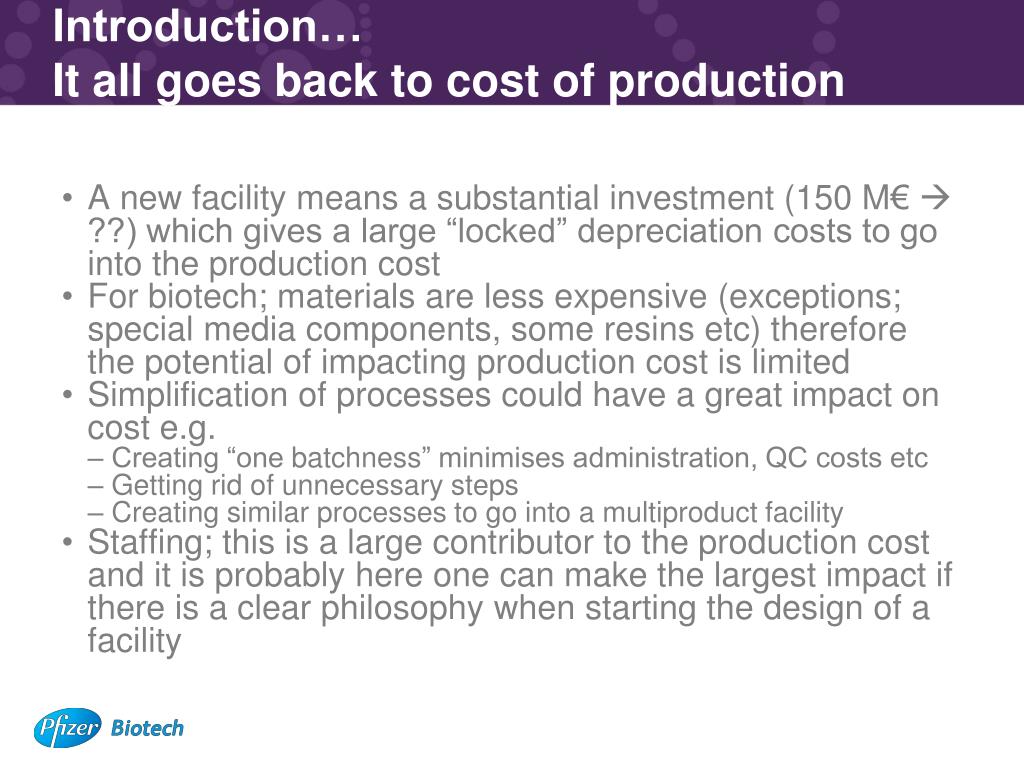 Introduction…
It all goes back to cost of production

• A new facility means a substantial investment (150 M€ → ??) which gives a large “locked” depreciation costs to go into the production cost
• For biotech; materials are less expensive (exceptions; special media components, some resins etc) therefore the potential of impacting production cost is limited
• Simplification of processes could have a great impact on cost e.g.
– Creating “one batchness” minimises administration, QC costs etc
– Getting rid of unnecessary steps
– Creating similar processes to go into a multiproduct facility
• Staffing; this is a large contributor to the production cost and it is probably here one can make the largest impact if there is a clear philosophy when starting the design of a facility

Pfizer Biotech